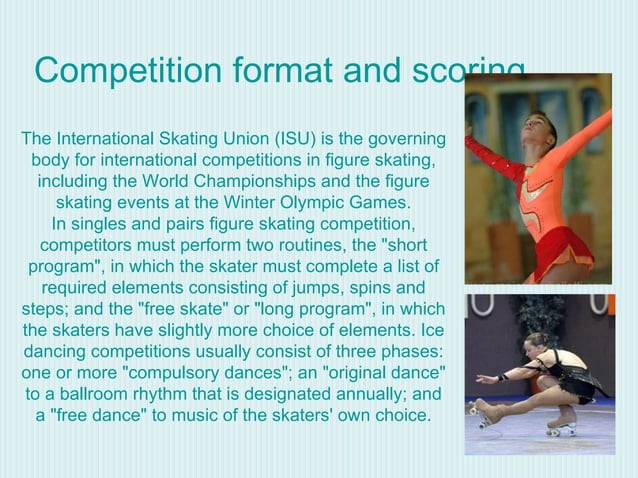 Competition format and scoring

The International Skating Union (ISU) is the governing body for international competitions in figure skating, including the World Championships and the figure skating events at the Winter Olympic Games.
In singles and pairs figure skating competition, competitors must perform two routines, the "short program", in which the skater must complete a list of required elements consisting of jumps, spins and steps; and the "free skate" or "long program", in which the skaters have slightly more choice of elements. Ice dancing competitions usually consist of three phases: one or more "compulsory dances"; an "original dance" to a ballroom rhythm that is designated annually; and a "free dance" to music of the skaters' own choice.